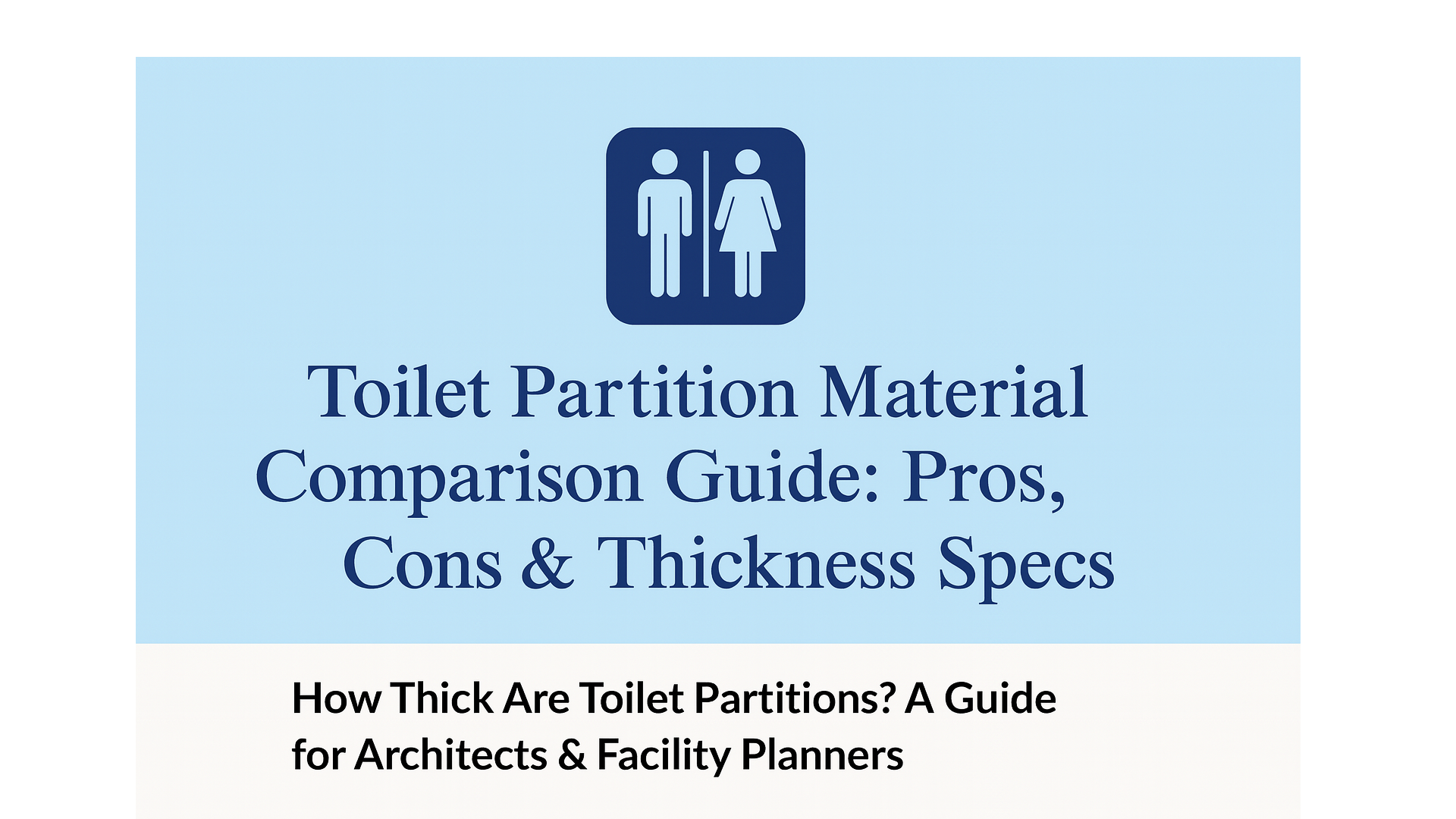 Toilet Partition Material Comparison Guide: Pros, Cons & Thickness Specs

How Thick Are Toilet Partitions? A Guide for Architects & Facility Planners